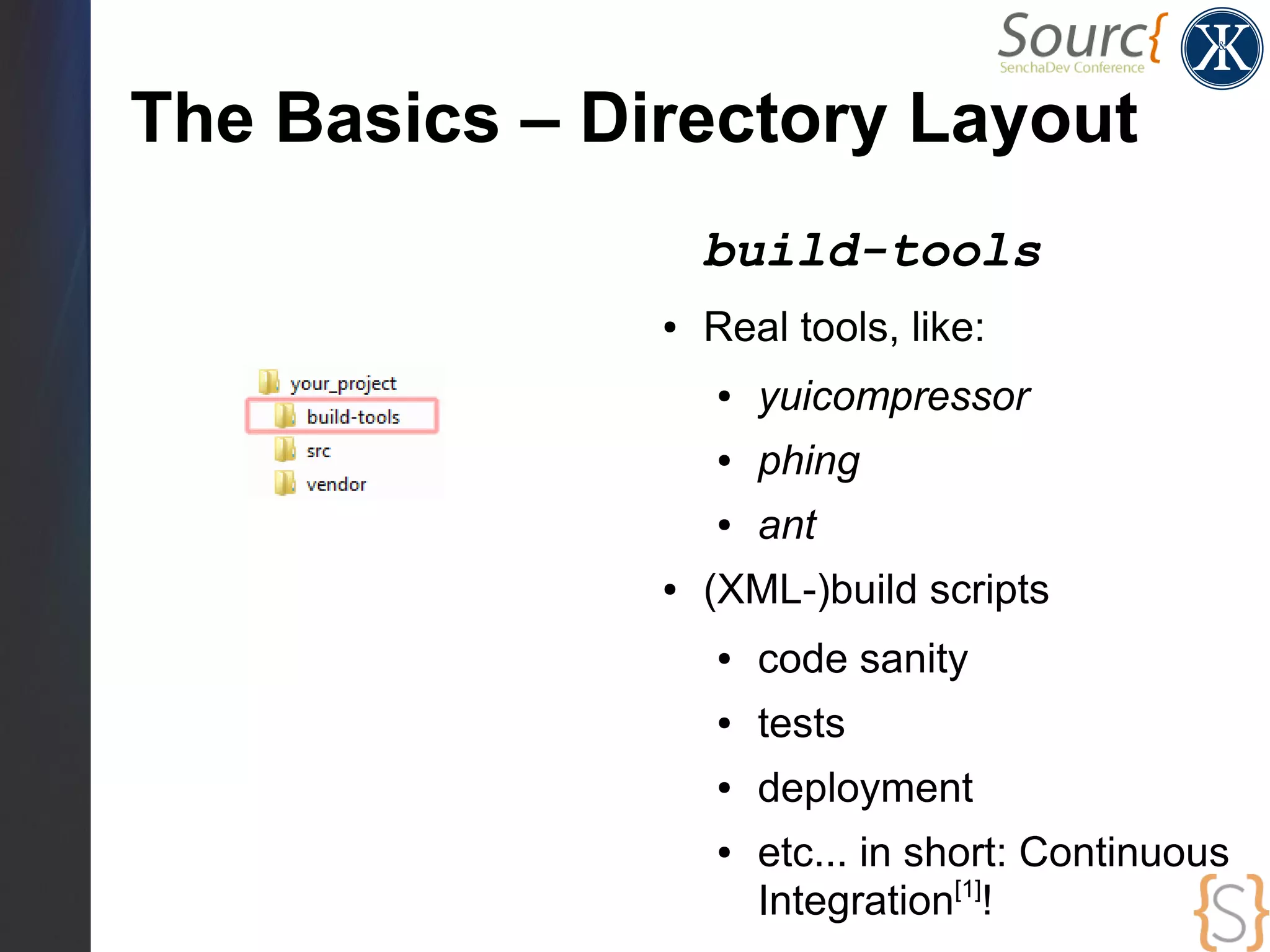 Sourc{
SenchaDev Conference

K&K

The Basics – Directory Layout

your_project
build-tools
src
vendor

build-tools

• Real tools, like:
  • yuicompressor
  • phing
  • ant
• (XML-)build scripts
  • code sanity
  • tests
  • deployment
  • etc... in short: Continuous Integration$^{[1]}$!

{S}